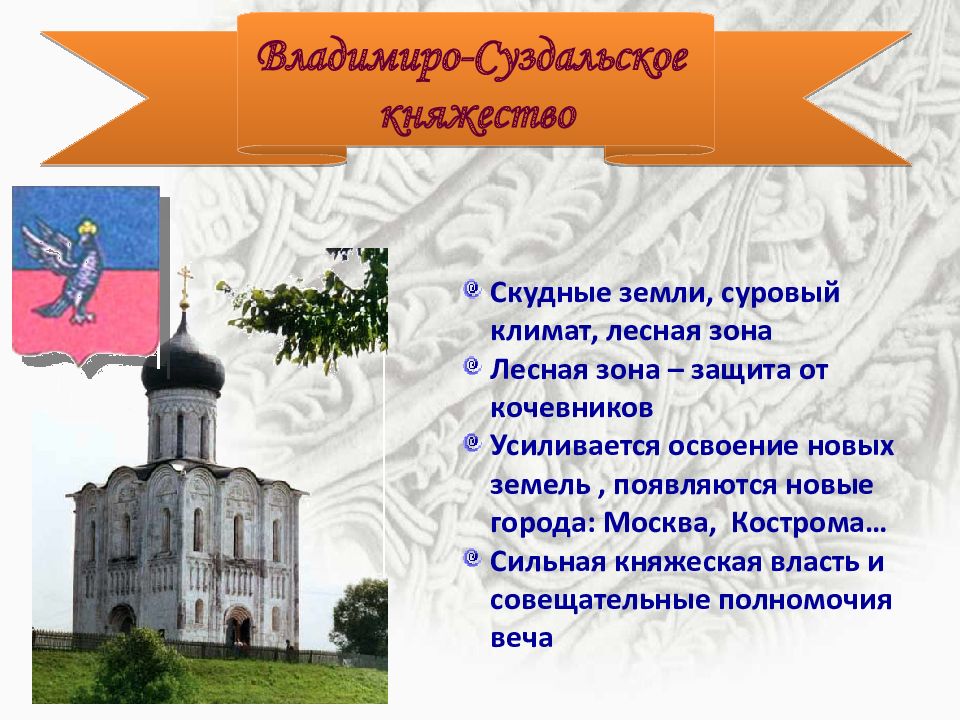 Владимиро-Суздальское княжество

Скудные земли, суровый климат, лесная зона

Лесная зона – защита от кочевников

Усиливается освоение новых земель , появляются новые города: Москва, Кострома…

Сильная княжеская власть и совещательные полномочия веча